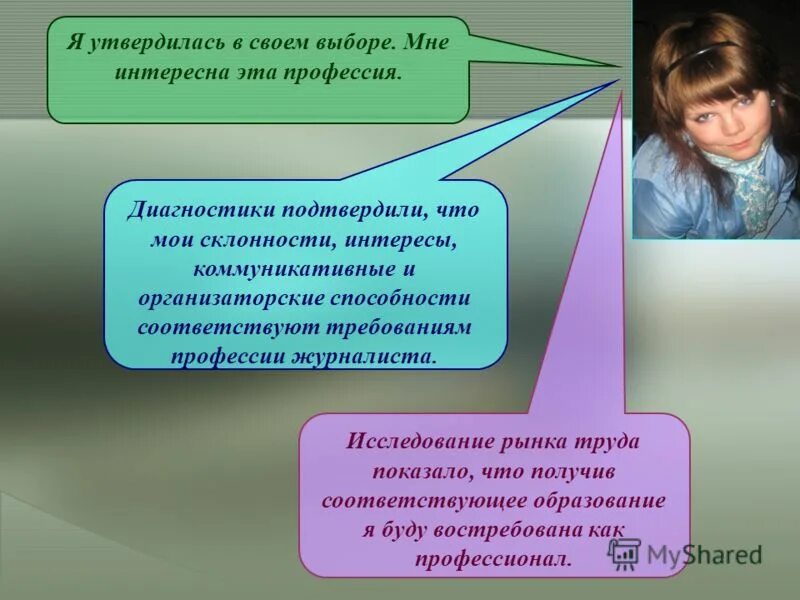 Я утвердилась в своем выборе. Мне интересна эта профессия.

Диагностики подтвердили, что мои склонности, интересы, коммуникативные и организаторские способности соответствуют требованиям профессии журналиста.

Исследование рынка труда показало, что получив соответствующее образование я буду востребована как профессионал.

MyShared